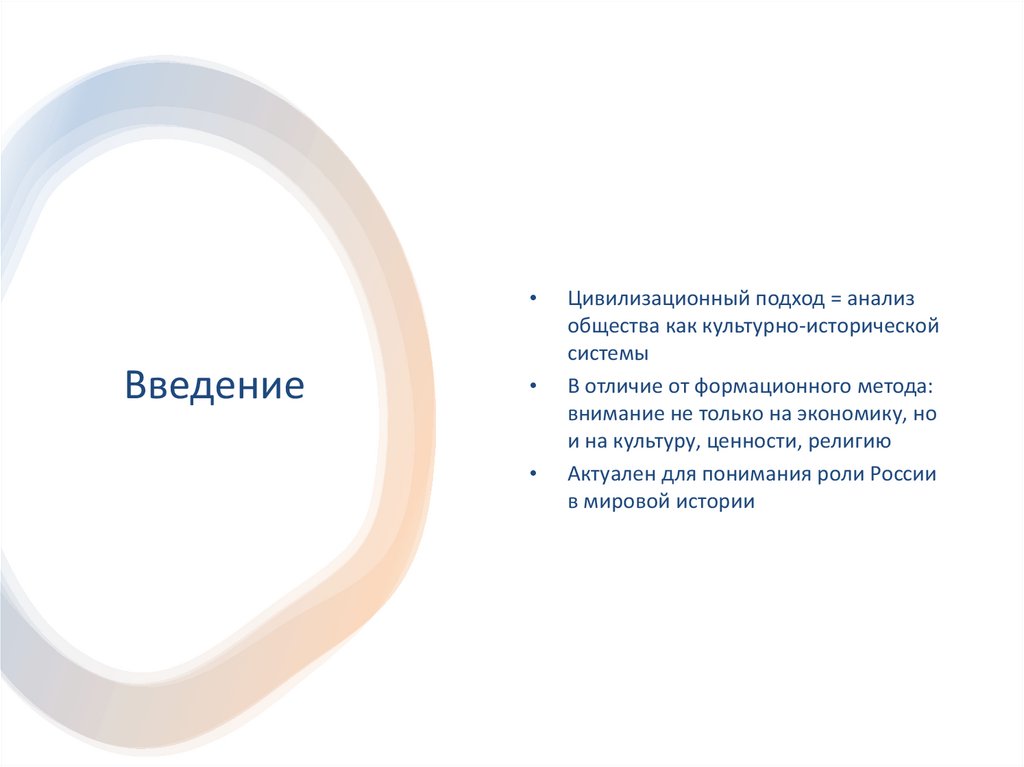 Введение

• Цивилизационный подход = анализ общества как культурно-исторической системы
• В отличие от формационного метода: внимание не только на экономику, но и на культуру, ценности, религию
• Актуален для понимания роли России в мировой истории